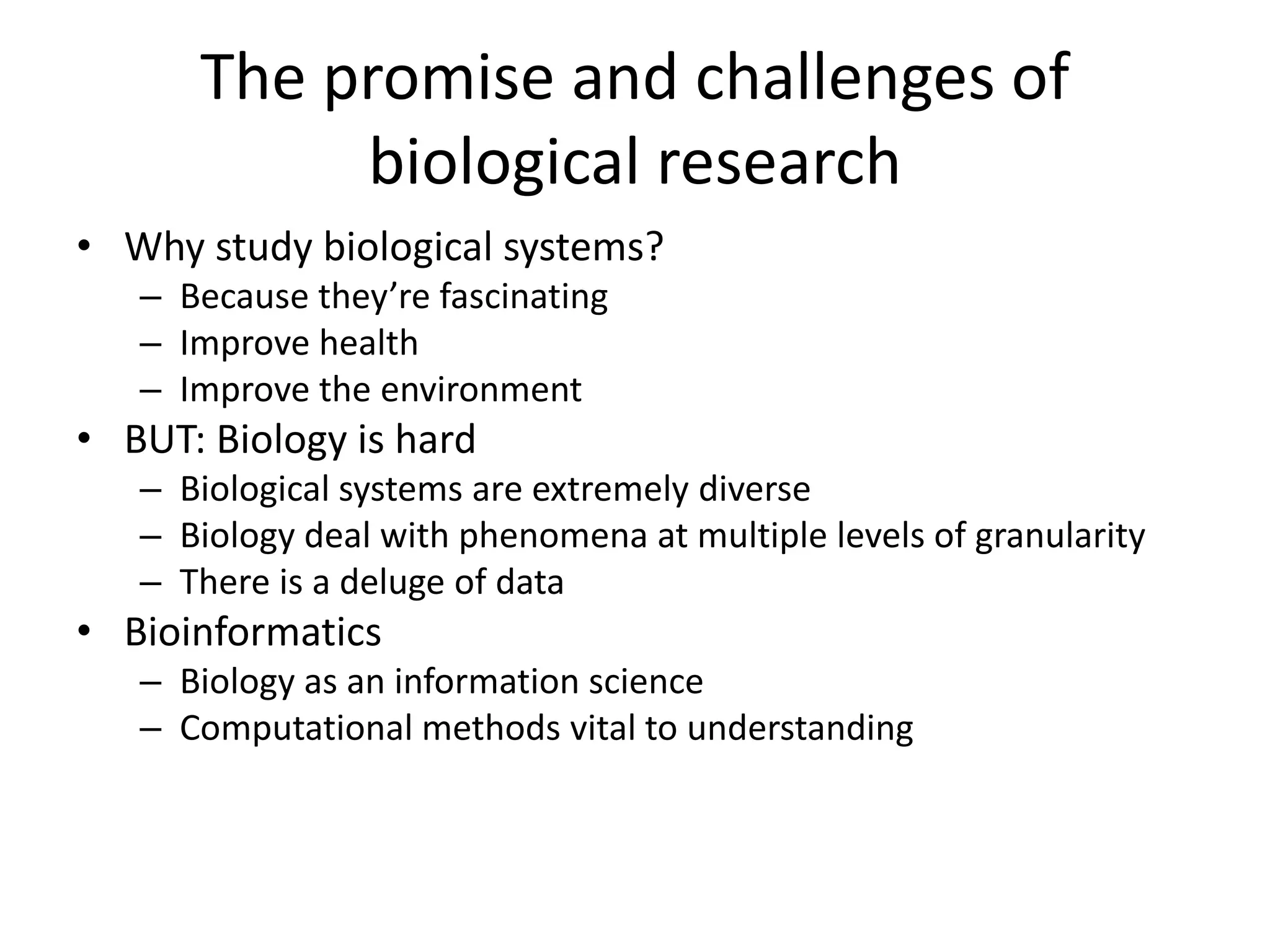 The promise and challenges of biological research

• Why study biological systems?
  – Because they’re fascinating
  – Improve health
  – Improve the environment
• BUT: Biology is hard
  – Biological systems are extremely diverse
  – Biology deal with phenomena at multiple levels of granularity
  – There is a deluge of data
• Bioinformatics
  – Biology as an information science
  – Computational methods vital to understanding